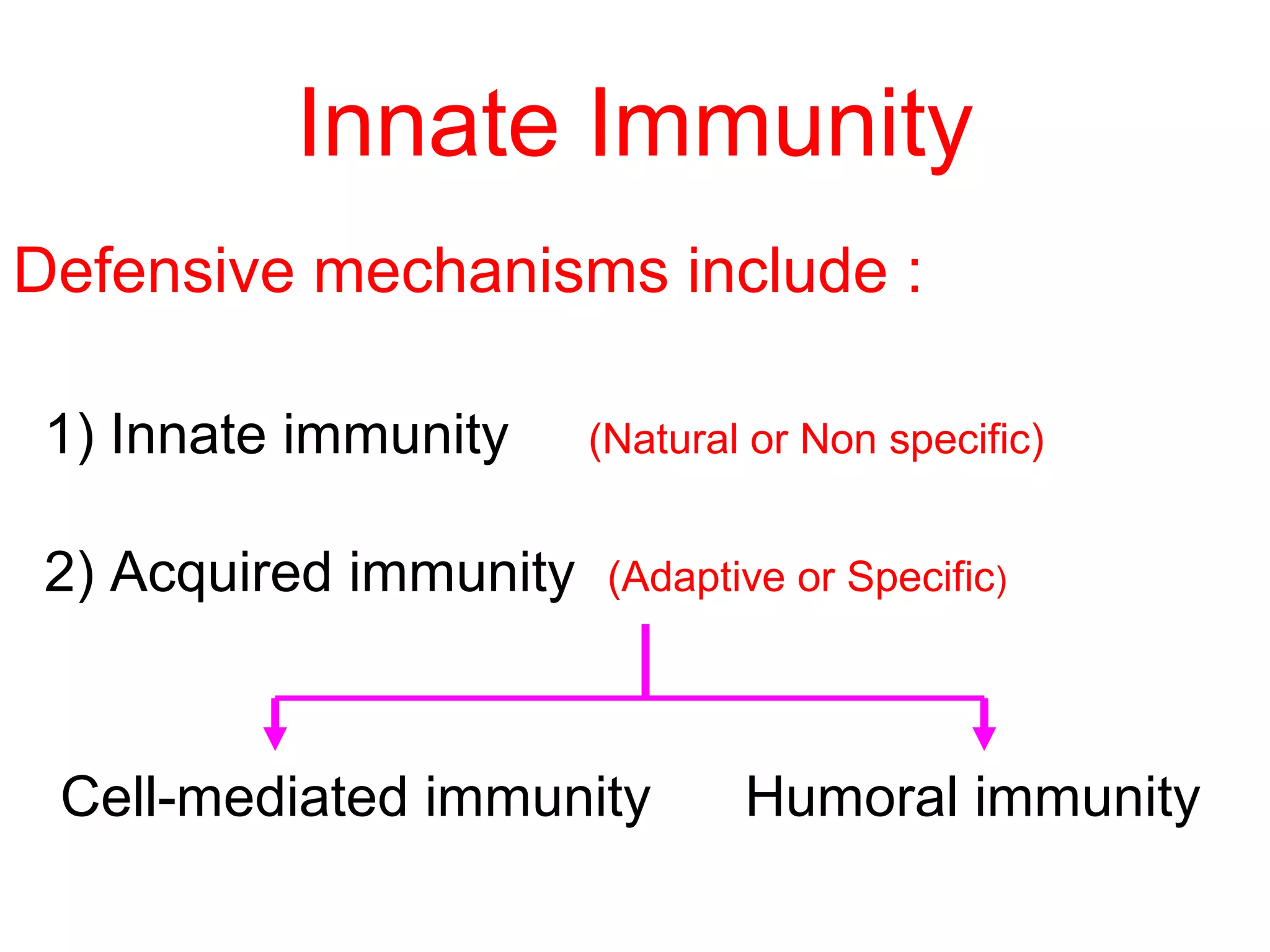 Innate Immunity

Defensive mechanisms include :

1) Innate immunity (Natural or Non specific)

2) Acquired immunity (Adaptive or Specific)

Cell-mediated immunity

Humoral immunity